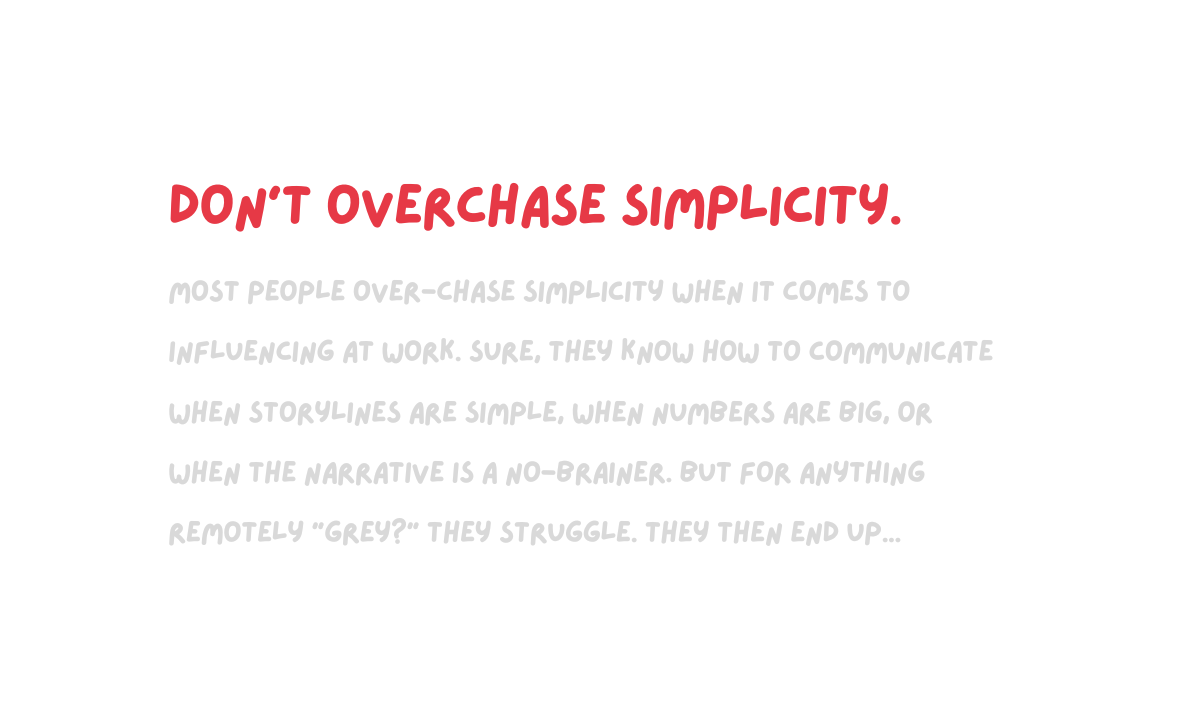 DON'T OVERCHASE SIMPLICITY.

MOST PEOPLE OVER-CHASE SIMPLICITY WHEN IT COMES TO INFLUENCING AT WORK. SURE, THEY KNOW HOW TO COMMUNICATE WHEN STORYLINES ARE SIMPLE, WHEN NUMBERS ARE BIG, OR WHEN THE NARRATIVE IS A NO-BRAINER. BUT FOR ANYTHING REMOTELY "GREY?" THEY STRUGGLE. THEY THEN END UP...